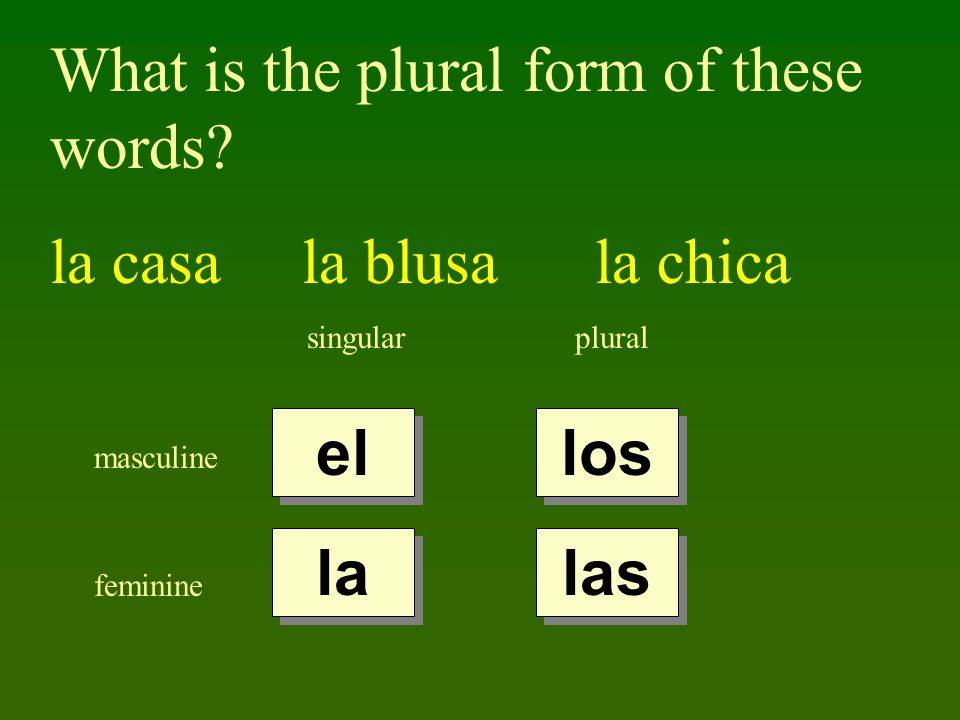 What is the plural form of these words?

la casa la blusa la chica

| | singular | plural |
|---|---|---|
| masculine | el | los |
| feminine | la | las |